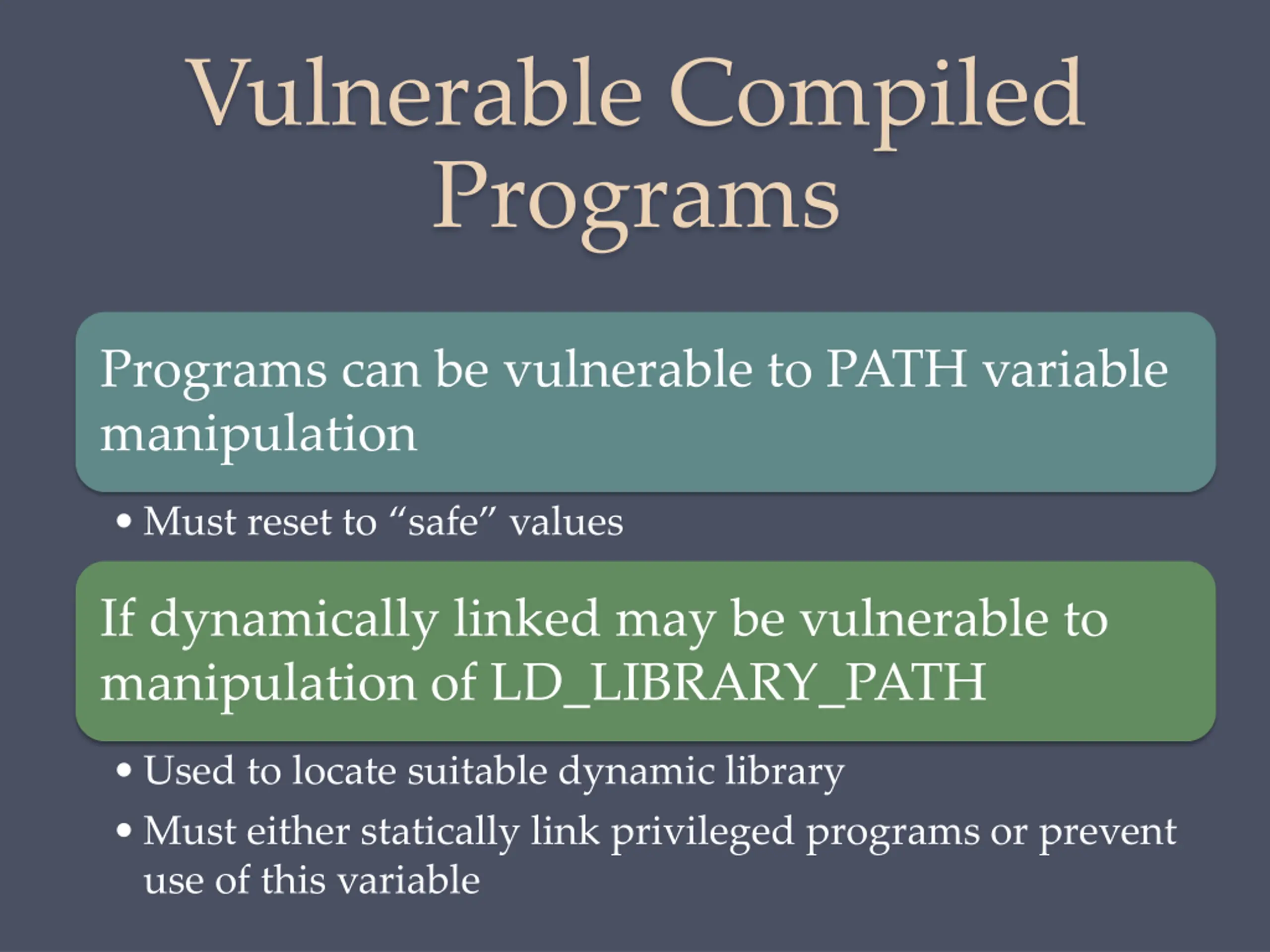 Vulnerable Compiled Programs

Programs can be vulnerable to PATH variable manipulation

• Must reset to “safe” values

If dynamically linked may be vulnerable to manipulation of LD_LIBRARY_PATH

• Used to locate suitable dynamic library
• Must either statically link privileged programs or prevent use of this variable